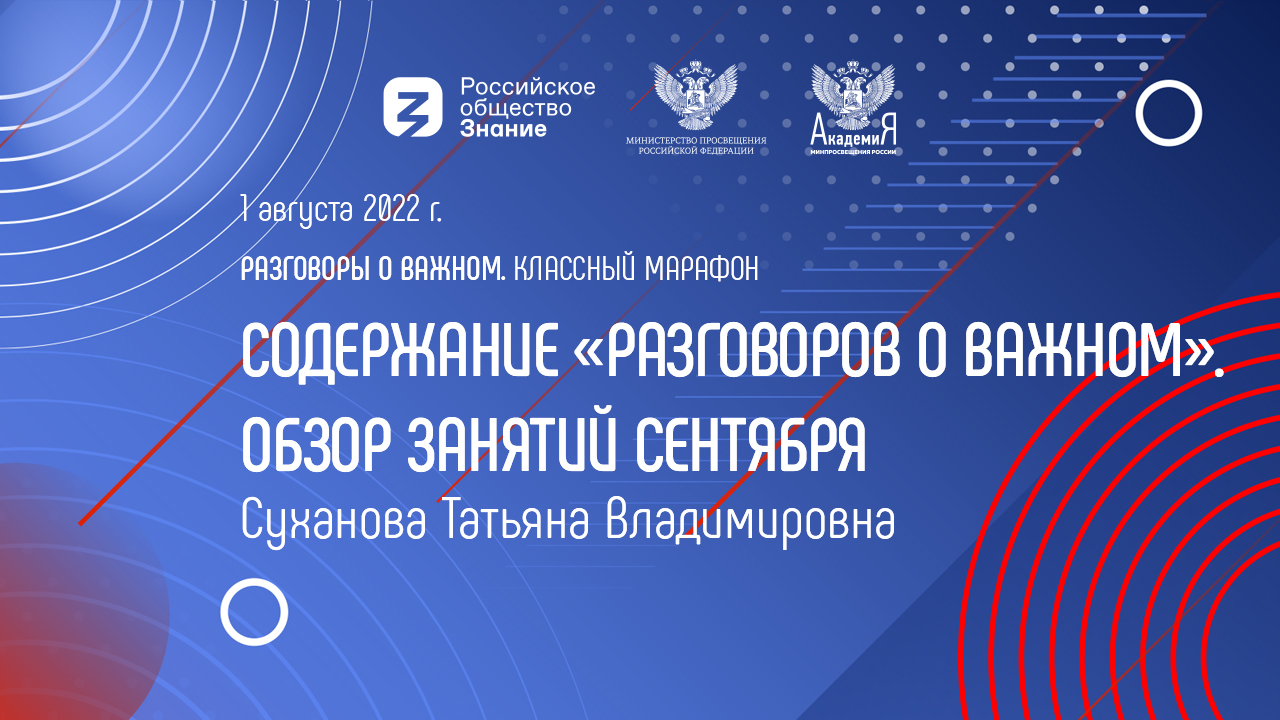 Российское общество Знание

МИНИСТЕРСТВО ПРОСВЕЩЕНИЯ РОССИЙСКОЙ ФЕДЕРАЦИИ

АкадемиЯ МИНПРОСВЕЩЕНИЯ РОССИИ

1 августа 2022 г.

РАЗГОВОРЫ О ВАЖНОМ. КЛАССНЫЙ МАРАФОН

СОДЕРЖАНИЕ «РАЗГОВОРОВ О ВАЖНОМ». ОБЗОР ЗАНЯТИЙ СЕНТЯБРЯ

Суханова Татьяна Владимировна